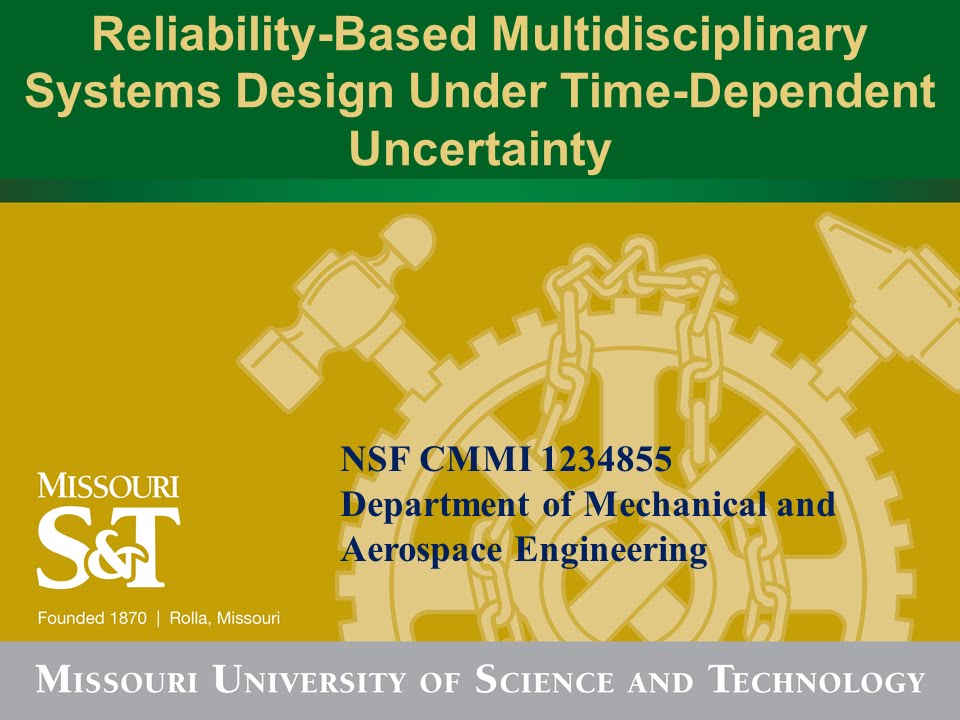 Reliability-Based Multidisciplinary Systems Design Under Time-Dependent Uncertainty

NSF CMMI 1234855
Department of Mechanical and Aerospace Engineering

MISSOURI
S&T
Founded 1870 | Rolla, Missouri

MISSOURI UNIVERSITY OF SCIENCE AND TECHNOLOGY